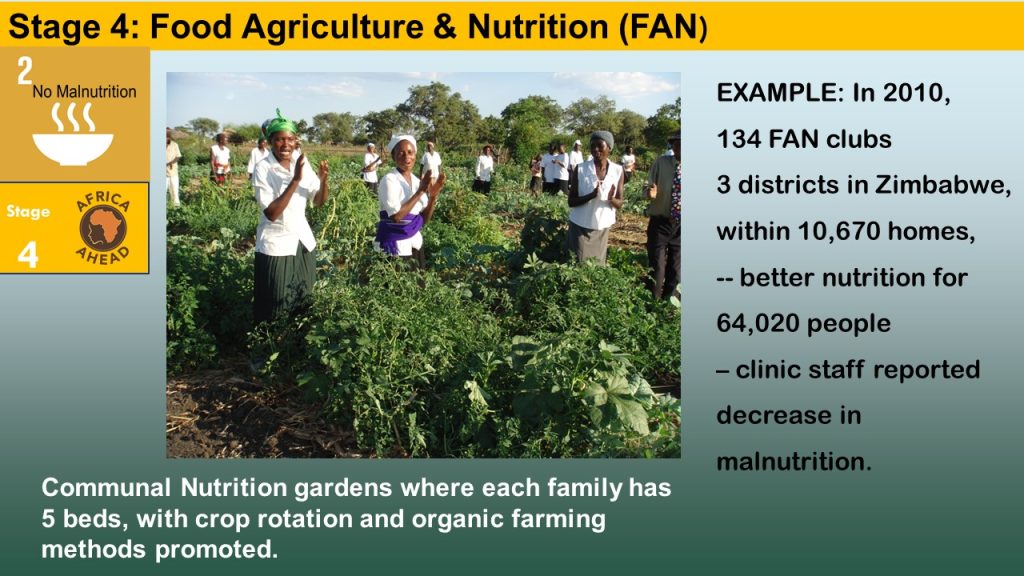 Stage 4: Food Agriculture & Nutrition (FAN)

2 No Malnutrition

Stage 4

AFRICA AHEAD

EXAMPLE: In 2010, 134 FAN clubs 3 districts in Zimbabwe, within 10,670 homes, -- better nutrition for 64,020 people – clinic staff reported decrease in malnutrition.

Communal Nutrition gardens where each family has 5 beds, with crop rotation and organic farming methods promoted.